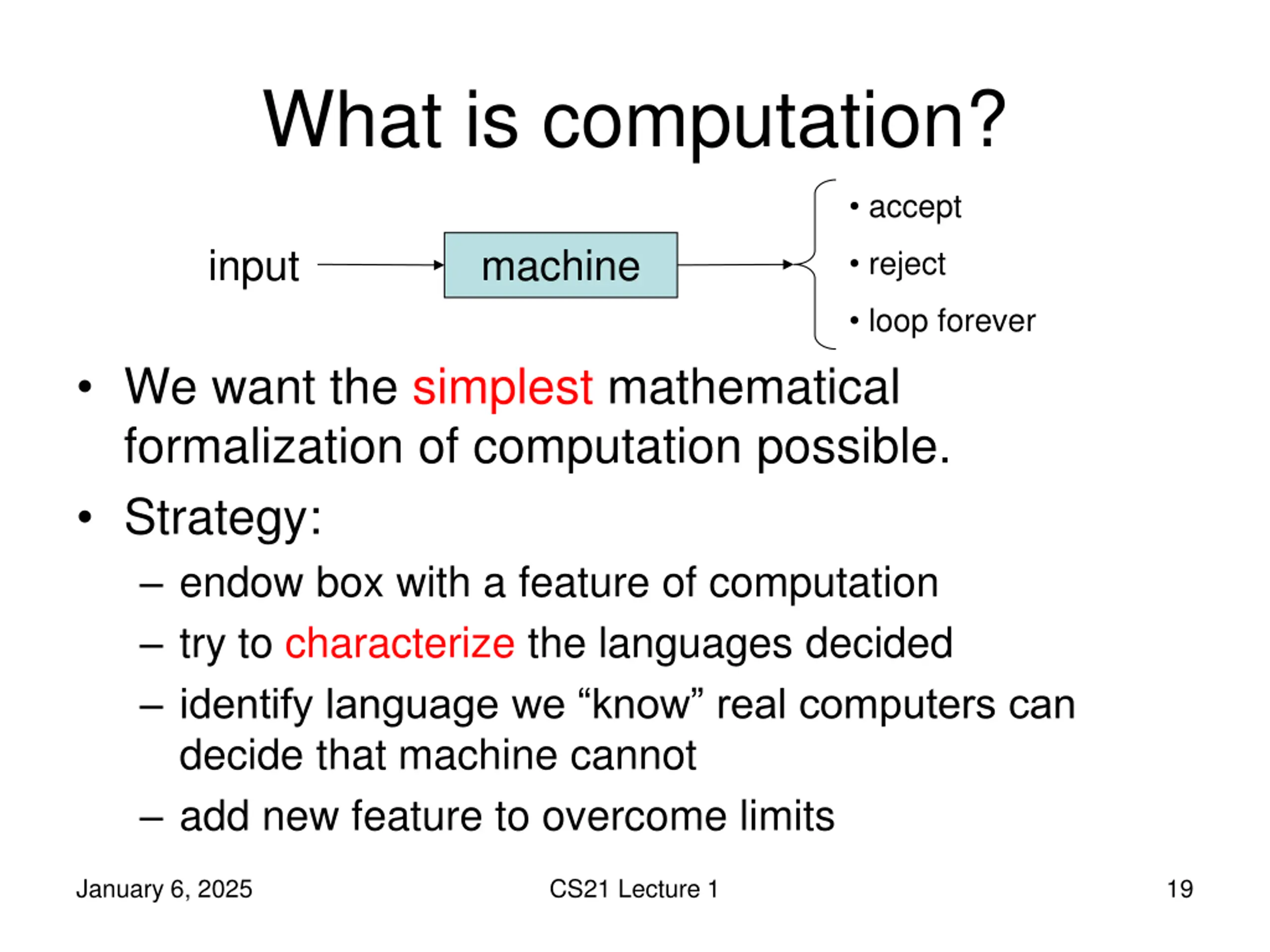 What is computation?

input

machine

• accept
• reject
• loop forever

• We want the simplest mathematical formalization of computation possible.
• Strategy:
– endow box with a feature of computation
– try to characterize the languages decided
– identify language we “know” real computers can decide that machine cannot
– add new feature to overcome limits

January 6, 2025

CS21 Lecture 1

19